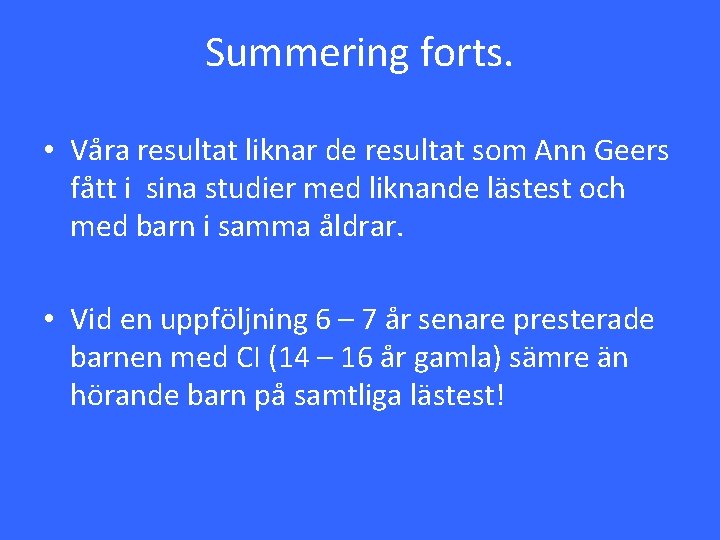 Summering forts.

• Våra resultat liknar de resultat som Ann Geers fått i  sina studier med liknande lästest och med barn i samma åldrar.

• Vid en uppföljning 6 – 7 år senare presterade barnen med CI (14 – 16 år gamla) sämre än hörande barn på samtliga lästest!